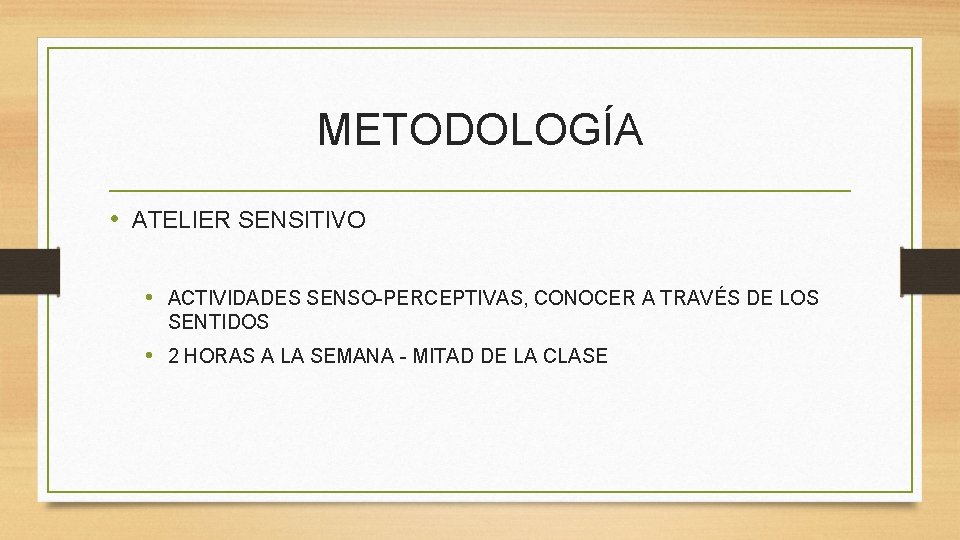 METODOLOGÍA

• ATELIER SENSITIVO

• ACTIVIDADES SENSO-PERCEPTIVAS, CONOCER A TRAVÉS DE LOS SENTIDOS
• 2 HORAS A LA SEMANA - MITAD DE LA CLASE